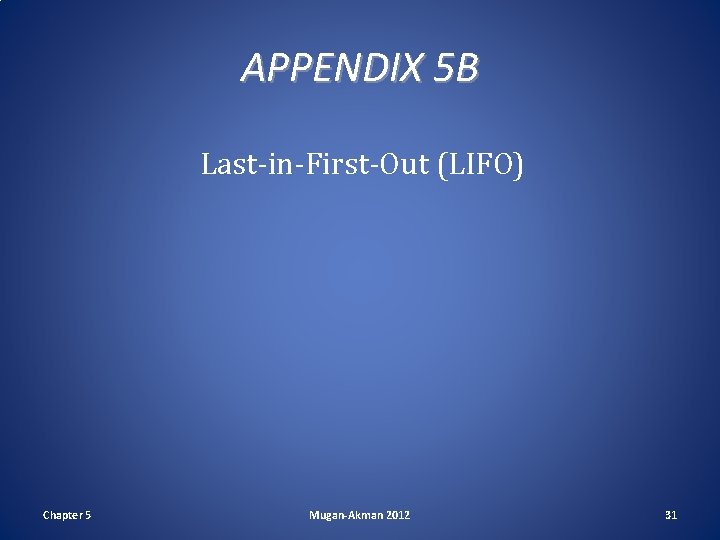 APPENDIX 5B

Last-in-First-Out (LIFO)

Chapter 5

Mugan-Akman 2012

31